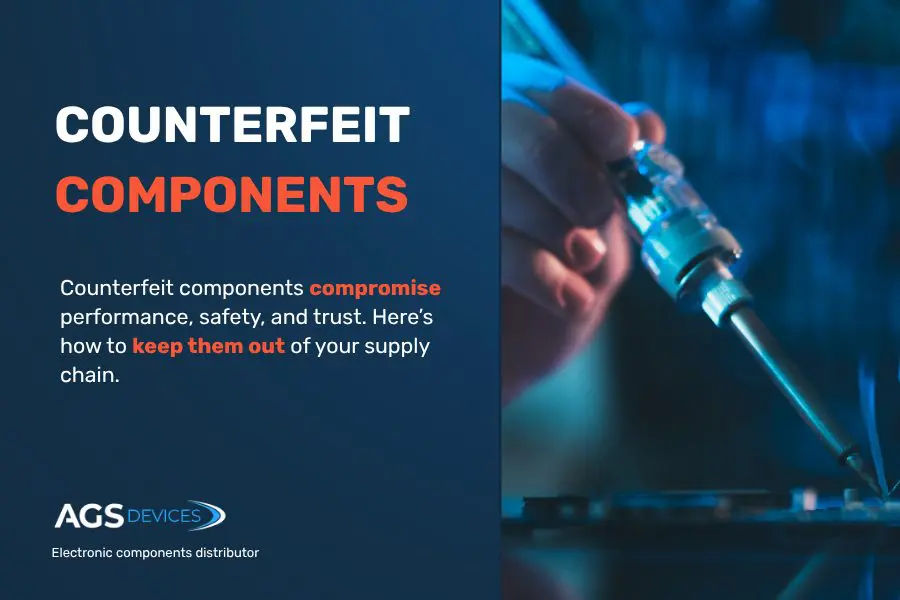 COUNTERFEIT
COMPONENTS

Counterfeit components compromise performance, safety, and trust. Here's how to keep them out of your supply chain.

AGS DEVICES
Electronic components distributor